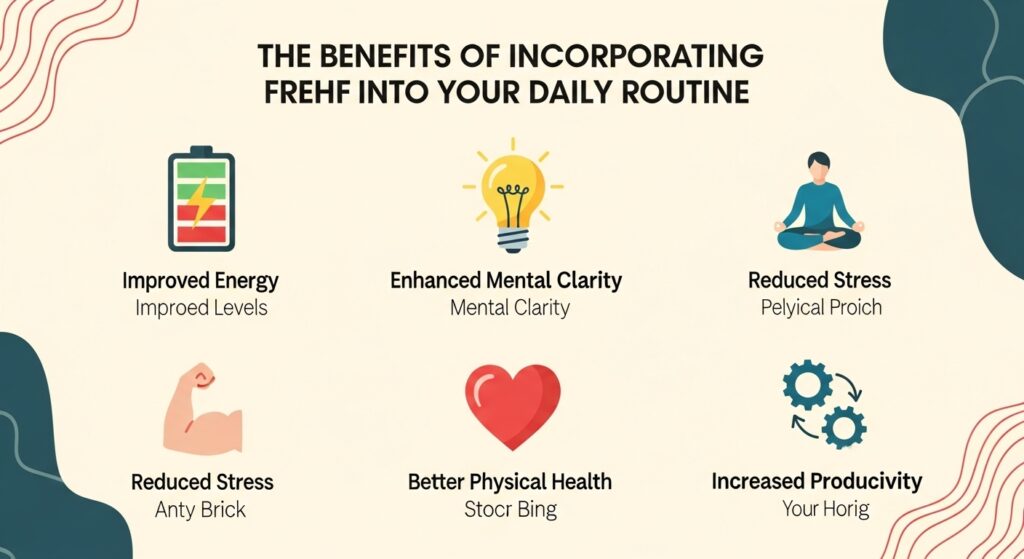 THE BENEFITS OF INCORPORATING FREHF INTO YOUR DAILY ROUTINE

Improved Energy
Improed Levels

Enhanced Mental Clarity
Mental Clarity

Reduced Stress
Pelyical Proich

Reduced Stress
Anty Brick

Better Physical Health
Stocr Bing

Increased Producivity
Your Horig